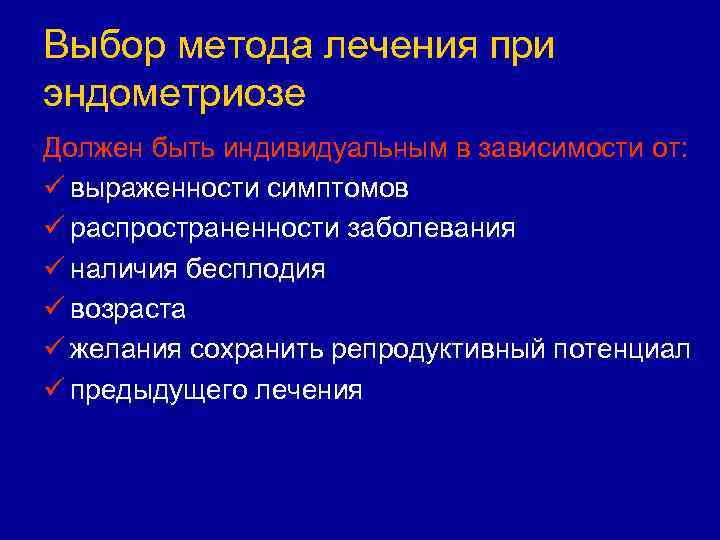 Выбор метода лечения при эндометриозе

Должен быть индивидуальным в зависимости от:
✓ выраженности симптомов
✓ распространенности заболевания
✓ наличия бесплодия
✓ возраста
✓ желания сохранить репродуктивный потенциал
✓ предыдущего лечения